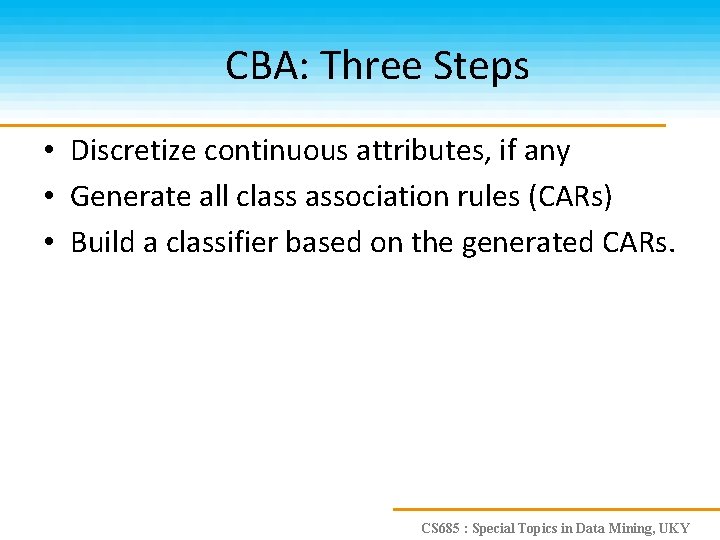 CBA: Three Steps

• Discretize continuous attributes, if any
• Generate all class association rules (CARs)
• Build a classifier based on the generated CARs.

CS685 : Special Topics in Data Mining, UKY